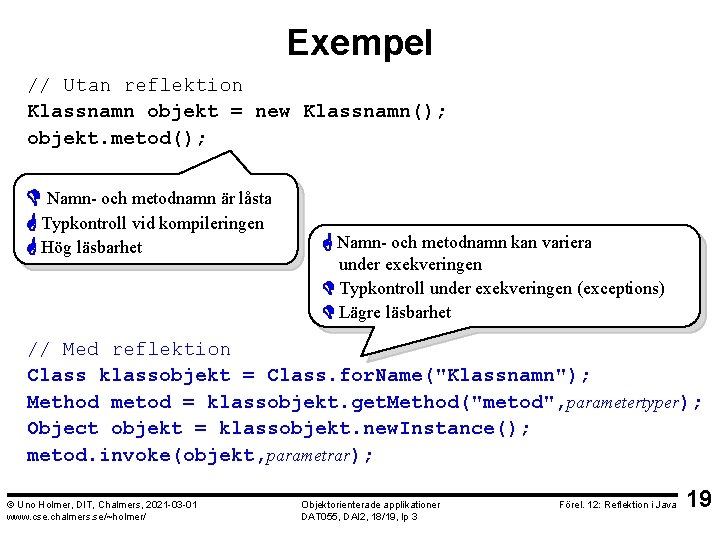 Exempel

// Utan reflektion
Klassnamn objekt = new Klassnamn();
objekt.metod();

Namn- och metodnamn är låsta
Typkontroll vid kompileringen
Hög läsbarhet

Namn- och metodnamn kan variera under exekveringen
Typkontroll under exekveringen (exceptions)
Lägre läsbarhet

// Med reflektion
Class klassobjekt = Class.forName("Klassnamn");
Method metod = klassobjekt.getMethod("metod",parametertyper);
Object objekt = klassobjekt.newInstance();
metod.invoke(objekt,parametrar);

© Uno Holmer, DIT, Chalmers, 2021-03-01
www.cse.chalmers.se/~holmer/

Objektorienterade applikationer
DAT055, DAI2, 18/19, lp 3

Förel. 12: Reflektion i Java

19